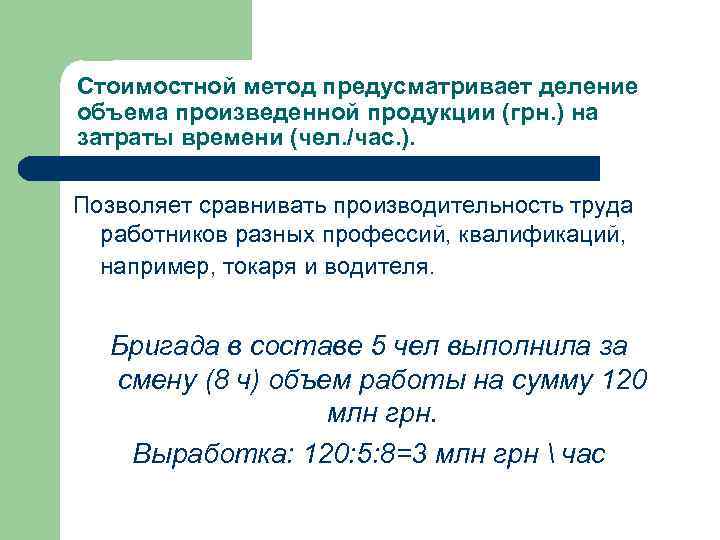 Стоимостной метод предусматривает деление объема произведенной продукции (грн.) на затраты времени (чел./час.).

Позволяет сравнивать производительность труда работников разных профессий, квалификаций, например, токаря и водителя.

Бригада в составе 5 чел выполнила за смену (8 ч) объем работы на сумму 120 млн грн.

Выработка: 120:5:8=3 млн грн \ час